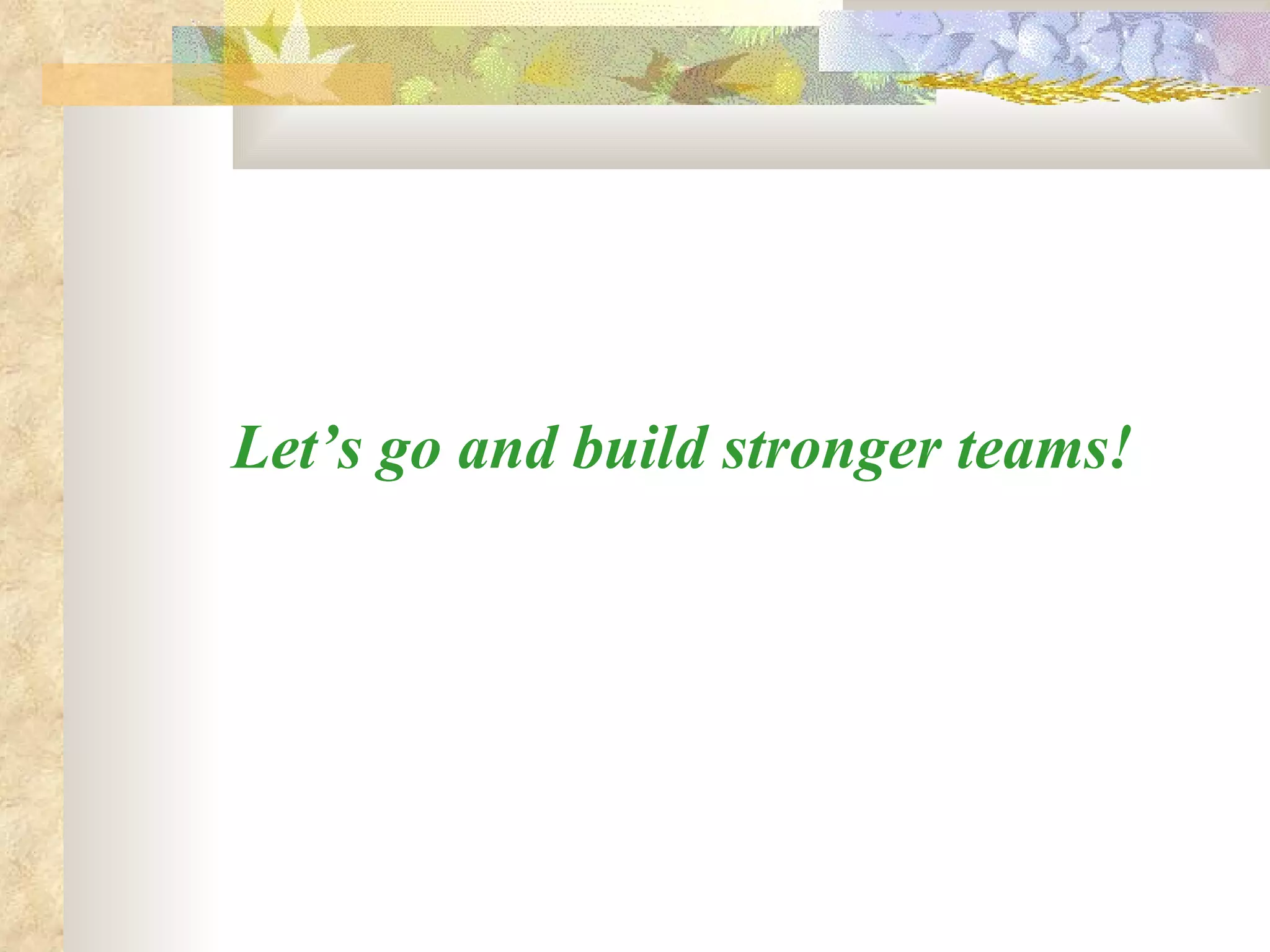 Let’s go and build stronger teams!